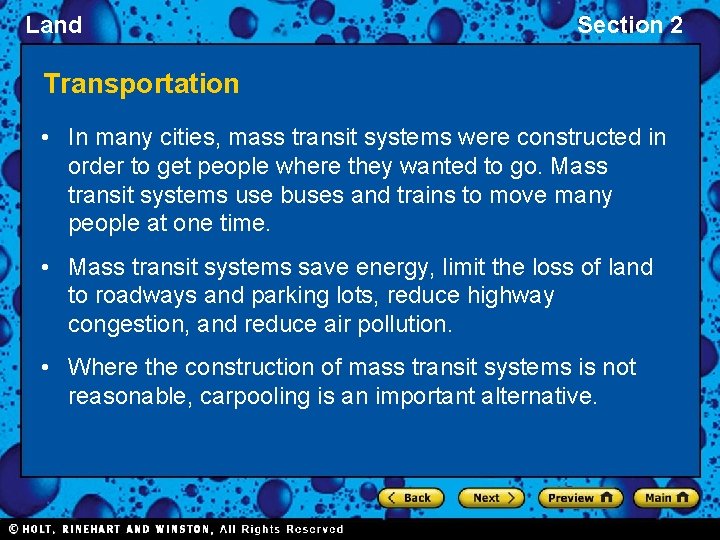 Land

Section 2

Transportation

• In many cities, mass transit systems were constructed in order to get people where they wanted to go. Mass transit systems use buses and trains to move many people at one time.

• Mass transit systems save energy, limit the loss of land to roadways and parking lots, reduce highway congestion, and reduce air pollution.

• Where the construction of mass transit systems is not reasonable, carpooling is an important alternative.

Back

Next

Preview

Main

© HOLT, RINEHART AND WINSTON, All Rights Reserved